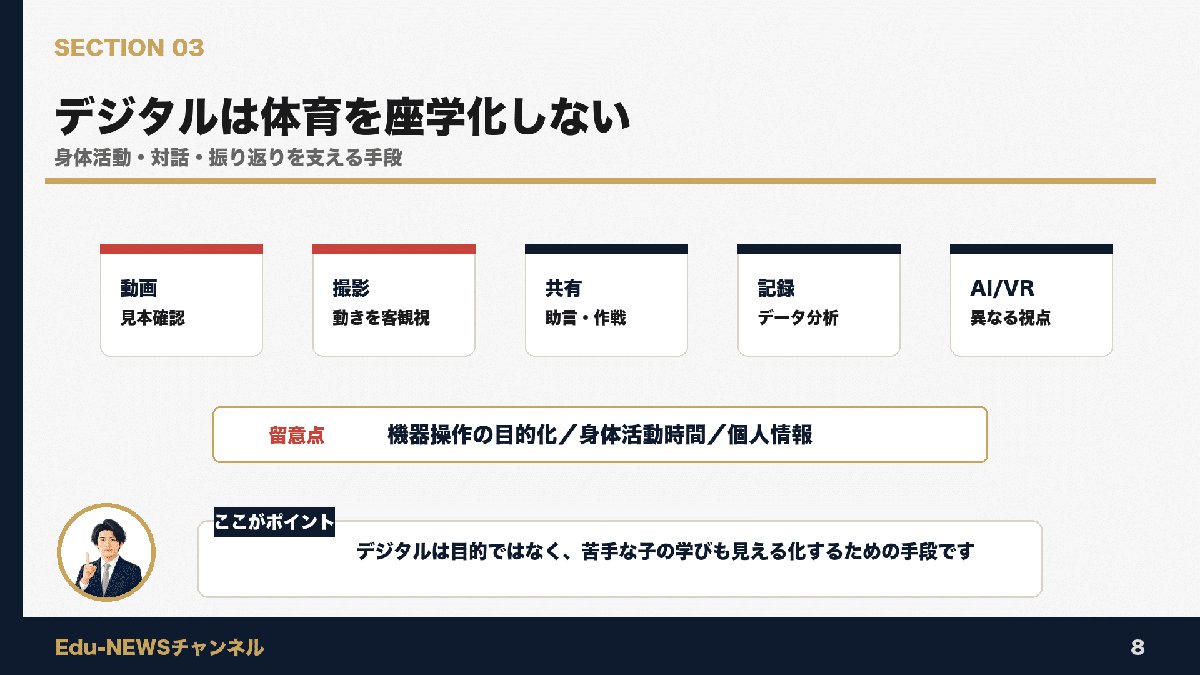 SECTION 03

デジタルは体育を座学化しない

身体活動・対話・振り返りを支える手段

動画
見本確認

撮影
動きを客観視

共有
助言・作戦

記録
データ分析

AI/VR
異なる視点

留意点　機器操作の目的化／身体活動時間／個人情報

ここがポイント

デジタルは目的ではなく、苦手な子の学びも見える化するための手段です

Edu-NEWSチャンネル

8